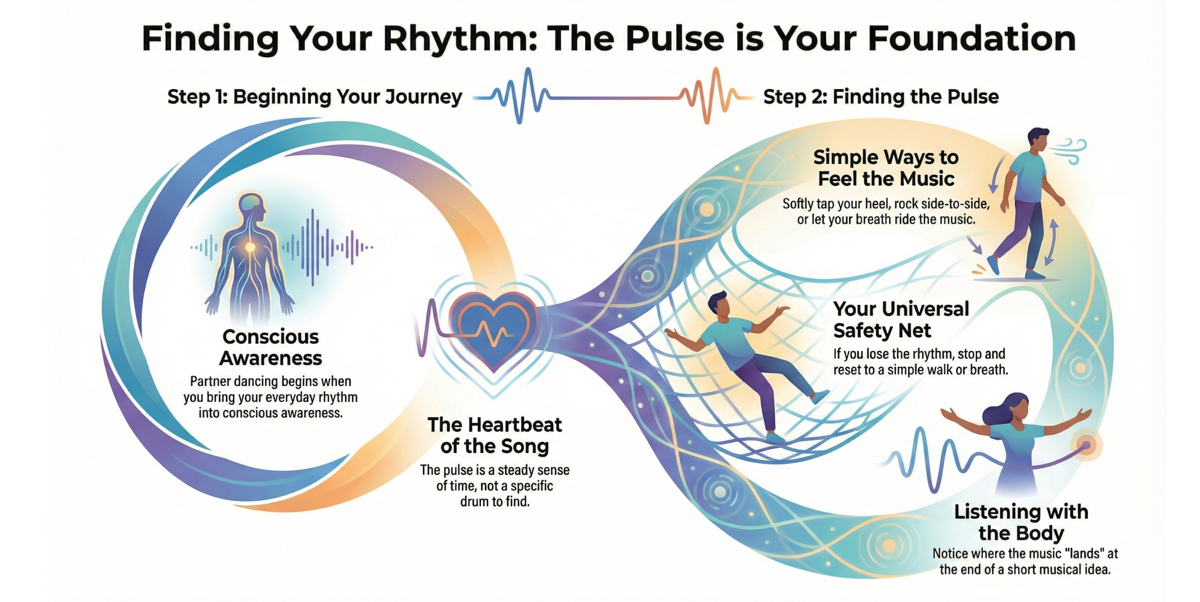 Finding Your Rhythm: The Pulse is Your Foundation

Step 1: Beginning Your Journey

Step 2: Finding the Pulse

Conscious Awareness
Partner dancing begins when you bring your everyday rhythm into conscious awareness.

The Heartbeat of the Song
The pulse is a steady sense of time, not a specific drum to find.

Simple Ways to Feel the Music
Softly tap your heel, rock side-to-side, or let your breath ride the music.

Your Universal Safety Net
If you lose the rhythm, stop and reset to a simple walk or breath.

Listening with the Body
Notice where the music "lands" at the end of a short musical idea.